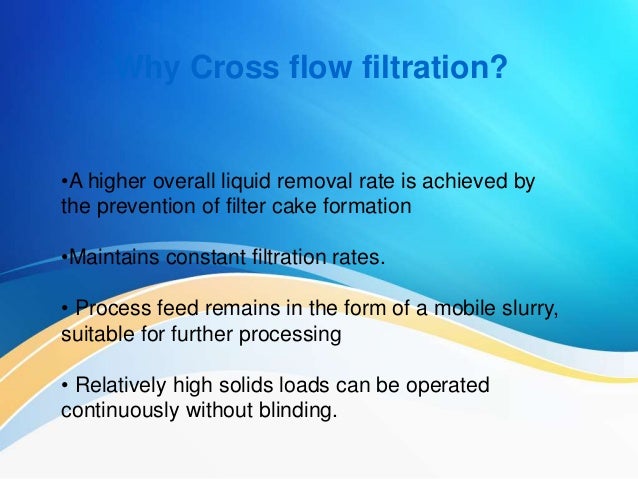 Why Cross flow filtration?

•A higher overall liquid removal rate is achieved by the prevention of filter cake formation

•Maintains constant filtration rates.

• Process feed remains in the form of a mobile slurry, suitable for further processing

• Relatively high solids loads can be operated continuously without blinding.